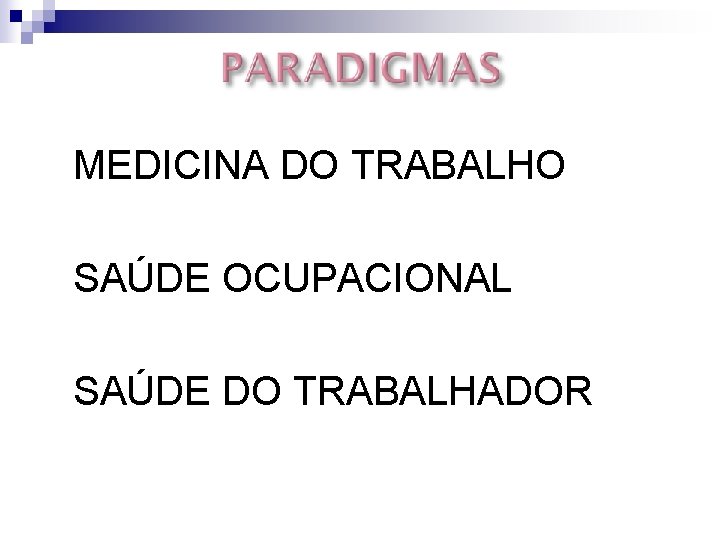 PARADIGMAS

MEDICINA DO TRABALHO

SAÚDE OCUPACIONAL

SAÚDE DO TRABALHADOR